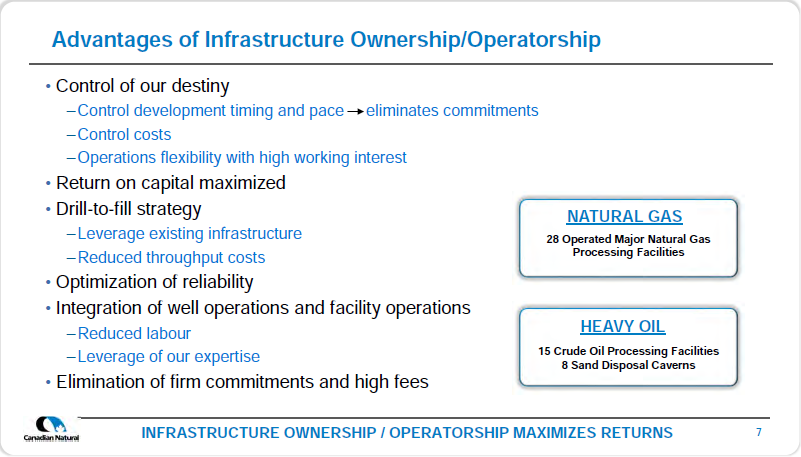 Advantages of Infrastructure Ownership/Operatorship

• Control of our destiny
– Control development timing and pace → eliminates commitments
– Control costs
– Operations flexibility with high working interest
• Return on capital maximized
• Drill-to-fill strategy
– Leverage existing infrastructure
– Reduced throughput costs
• Optimization of reliability
• Integration of well operations and facility operations
– Reduced labour
– Leverage of our expertise
• Elimination of firm commitments and high fees

NATURAL GAS
28 Operated Major Natural Gas Processing Facilities

HEAVY OIL
15 Crude Oil Processing Facilities
8 Sand Disposal Caverns

Canadian Natural

INFRASTRUCTURE OWNERSHIP / OPERATORSHIP MAXIMIZES RETURNS

7